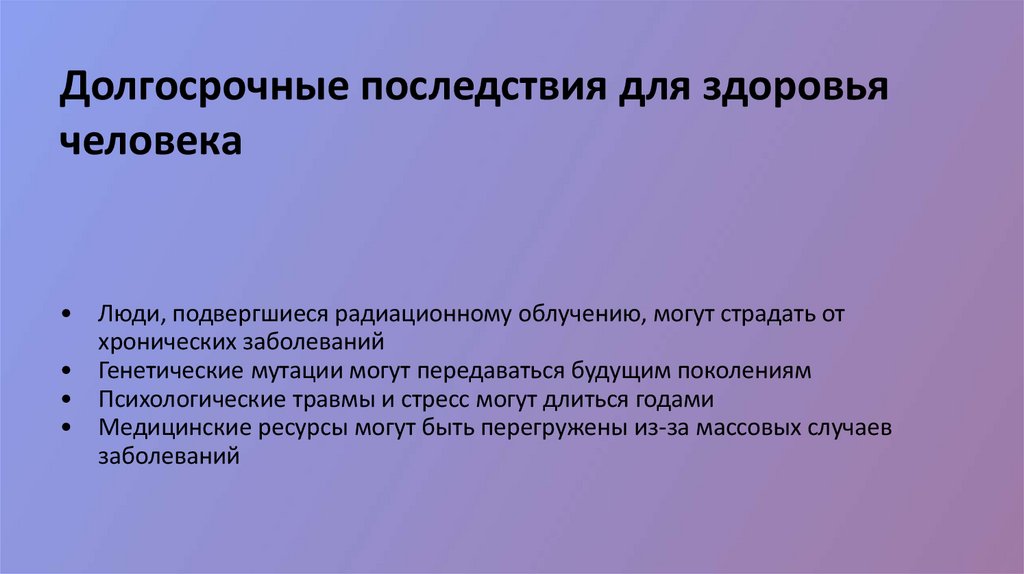 Долгосрочные последствия для здоровья человека

• Люди, подвергшиеся радиационному облучению, могут страдать от хронических заболеваний
• Генетические мутации могут передаваться будущим поколениям
• Психологические травмы и стресс могут длиться годами
• Медицинские ресурсы могут быть перегружены из-за массовых случаев заболеваний